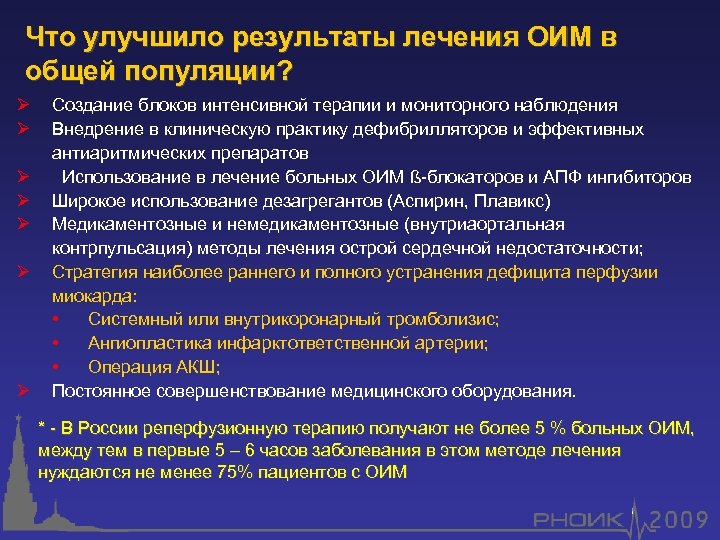 Что улучшило результаты лечения ОИМ в общей популяции?

➢ Создание блоков интенсивной терапии и мониторного наблюдения
➢ Внедрение в клиническую практику дефибрилляторов и эффективных антиаритмических препаратов
➢ Использование в лечение больных ОИМ ß-блокаторов и АПФ ингибиторов
➢ Широкое использование дезагрегантов (Аспирин, Плавикс)
➢ Медикаментозные и немедикаментозные (внутриаортальная контрпульсация) методы лечения острой сердечной недостаточности;
➢ Стратегия наиболее раннего и полного устранения дефицита перфузии миокарда:
• Системный или внутрикоронарный тромболизис;
• Ангиопластика инфарктответственной артерии;
• Операция АКШ;
➢ Постоянное совершенствование медицинского оборудования.

* - В России реперфузионную терапию получают не более 5 % больных ОИМ, между тем в первые 5 – 6 часов заболевания в этом методе лечения нуждаются не менее 75% пациентов с ОИМ

РНОИК 2009